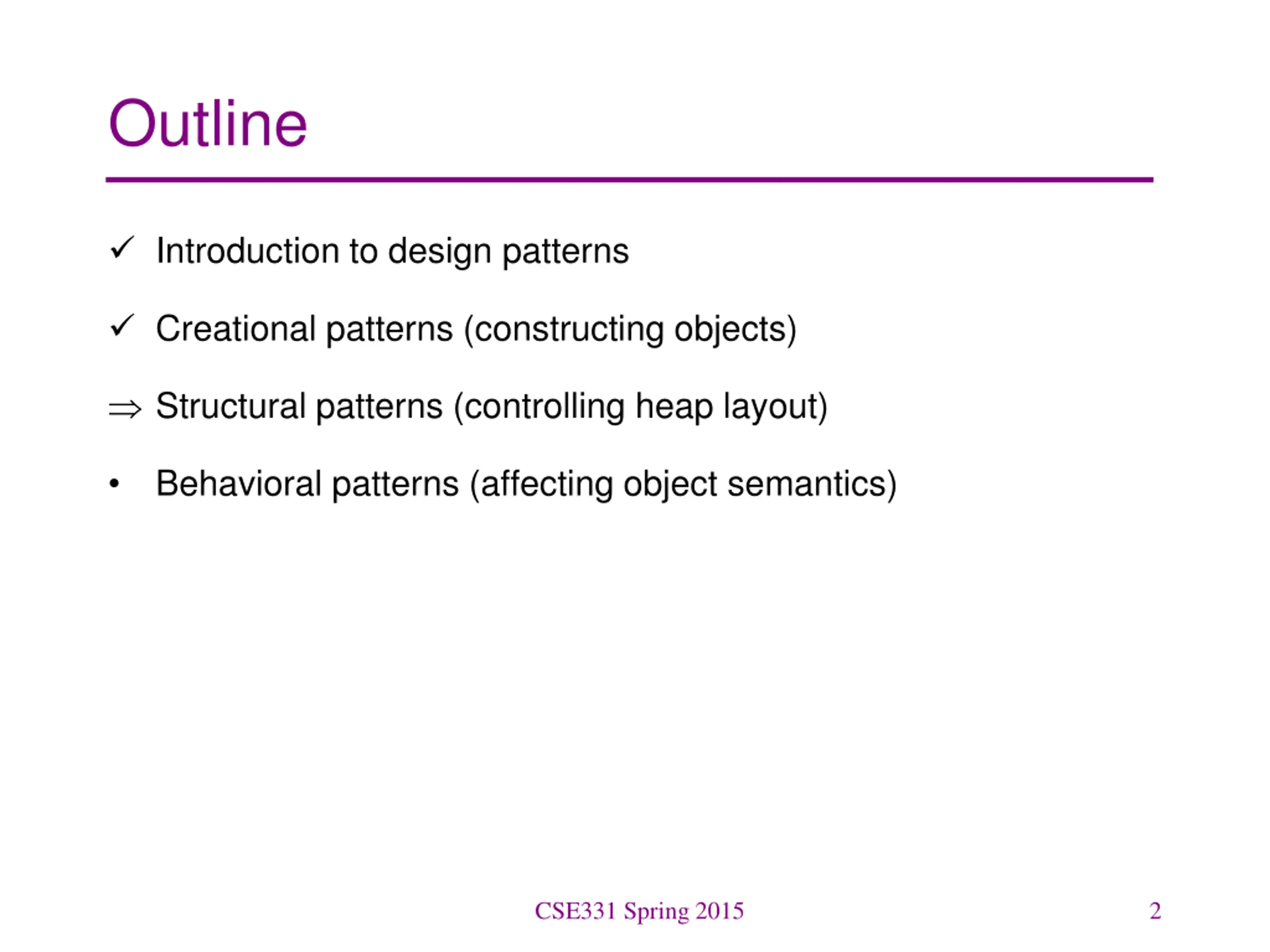 Outline

✓ Introduction to design patterns

✓ Creational patterns (constructing objects)

⇒ Structural patterns (controlling heap layout)

• Behavioral patterns (affecting object semantics)

CSE331 Spring 2015

2